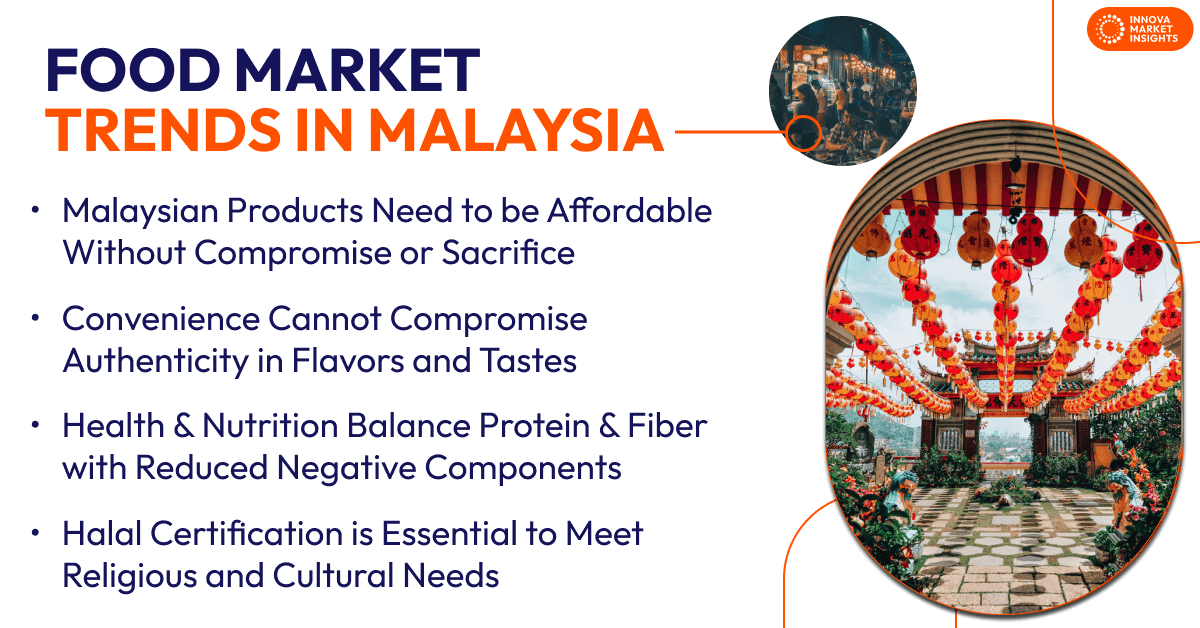 INNOVA MARKET INSIGHTS

FOOD MARKET
TRENDS IN MALAYSIA

• Malaysian Products Need to be Affordable Without Compromise or Sacrifice

• Convenience Cannot Compromise Authenticity in Flavors and Tastes

• Health & Nutrition Balance Protein & Fiber with Reduced Negative Components

• Halal Certification is Essential to Meet Religious and Cultural Needs